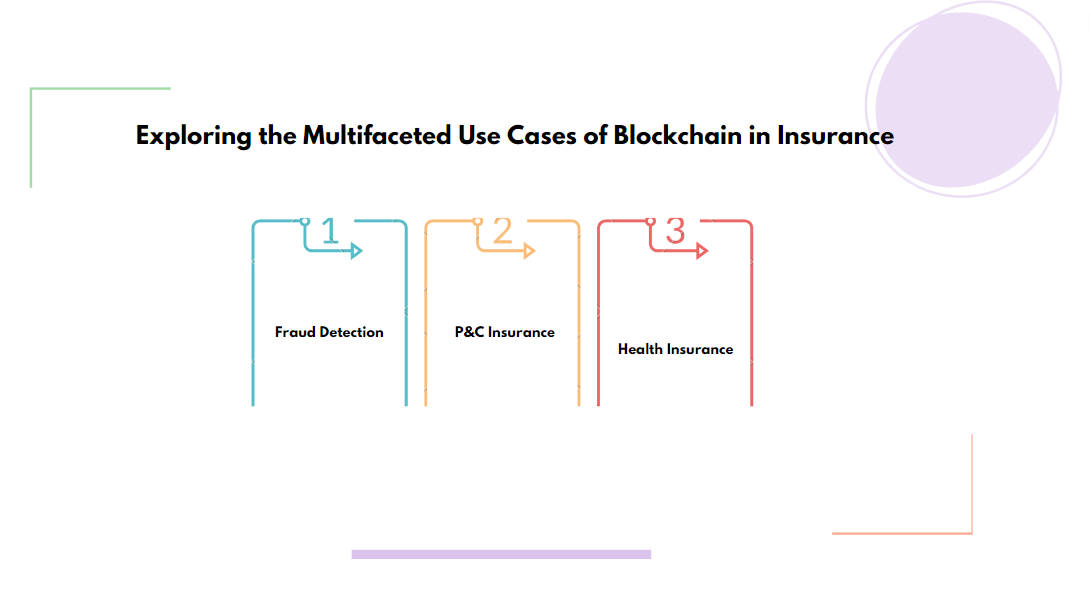 Exploring the Multifaceted Use Cases of Blockchain in Insurance

1

Fraud Detection

2

P&C Insurance

3

Health Insurance